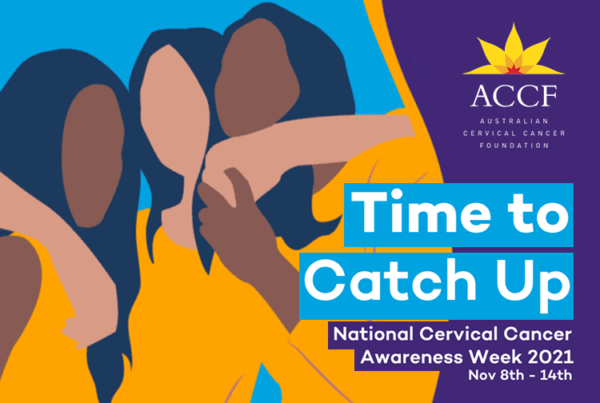 ACCF
AUSTRALIAN CERVICAL CANCER FOUNDATION

Time to Catch Up

National Cervical Cancer Awareness Week 2021
Nov 8th - 14th